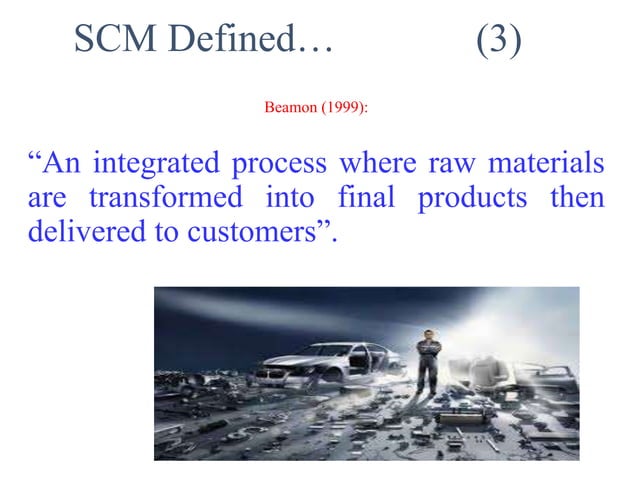 SCM Defined… (3)

Beamon (1999):

“An integrated process where raw materials are transformed into final products then delivered to customers”.